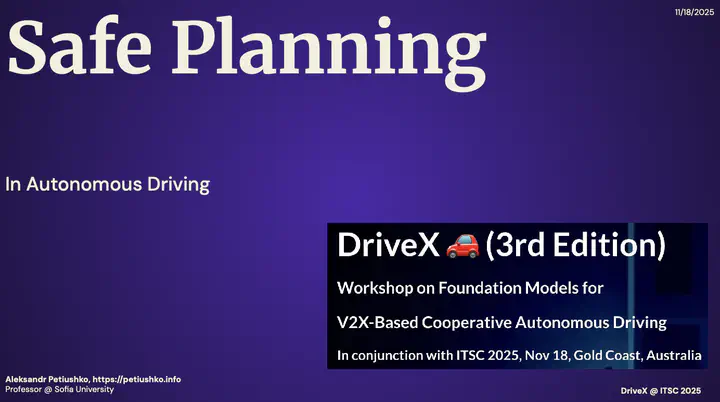 11/18/2025

Safe Planning

In Autonomous Driving

DriveX 🚗 (3rd Edition)

Workshop on Foundation Models for

V2X-Based Cooperative Autonomous Driving

In conjunction with ITSC 2025, Nov 18, Gold Coast, Australia

Aleksandr Petiushko, https://petiushko.info
Professor @ Sofia University

DriveX @ ITSC 2025